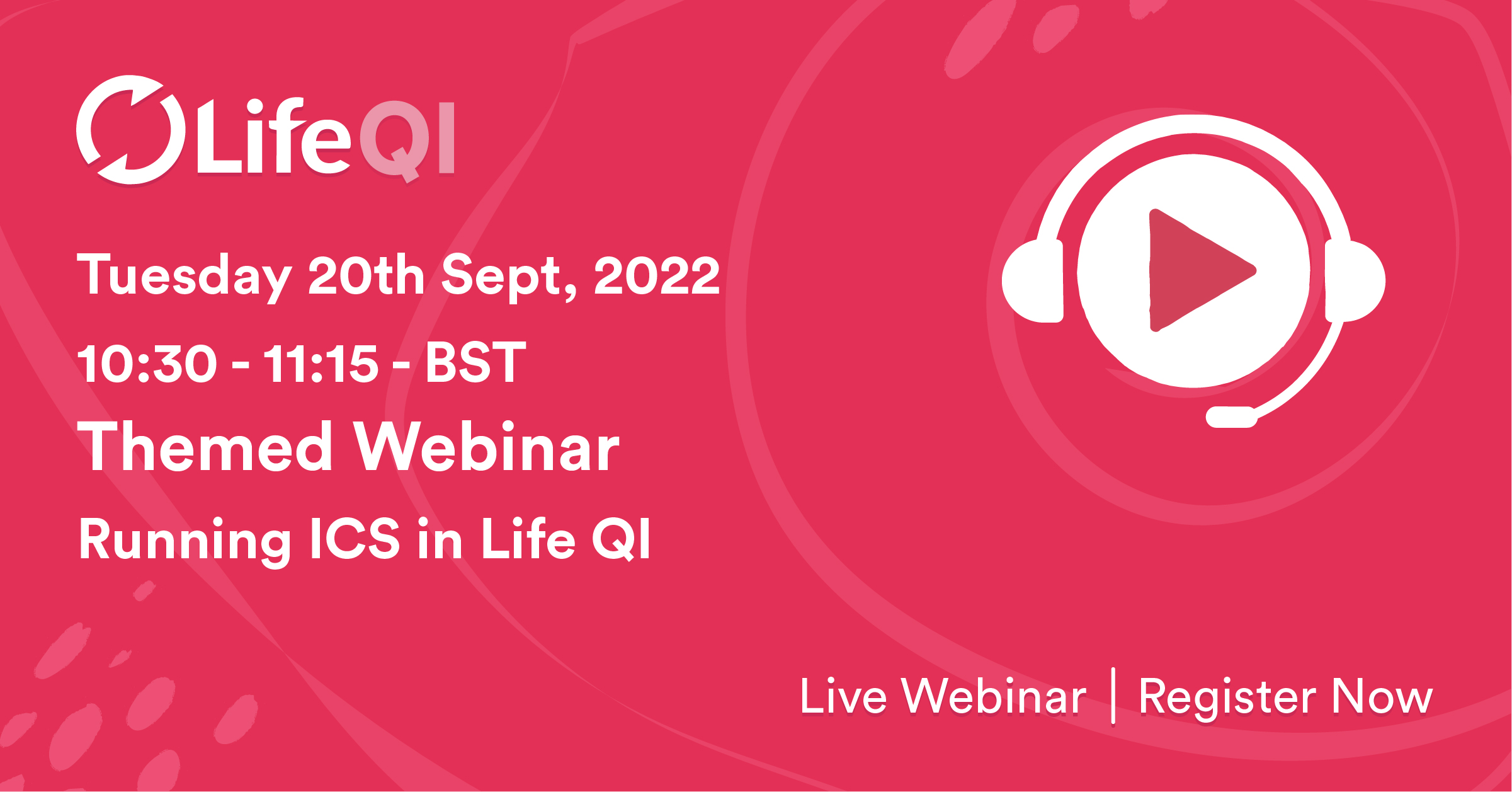 LifeQI

Tuesday 20th Sept, 2022

10:30 - 11:15 - BST

Themed Webinar

Running ICS in Life QI

Live Webinar | Register Now